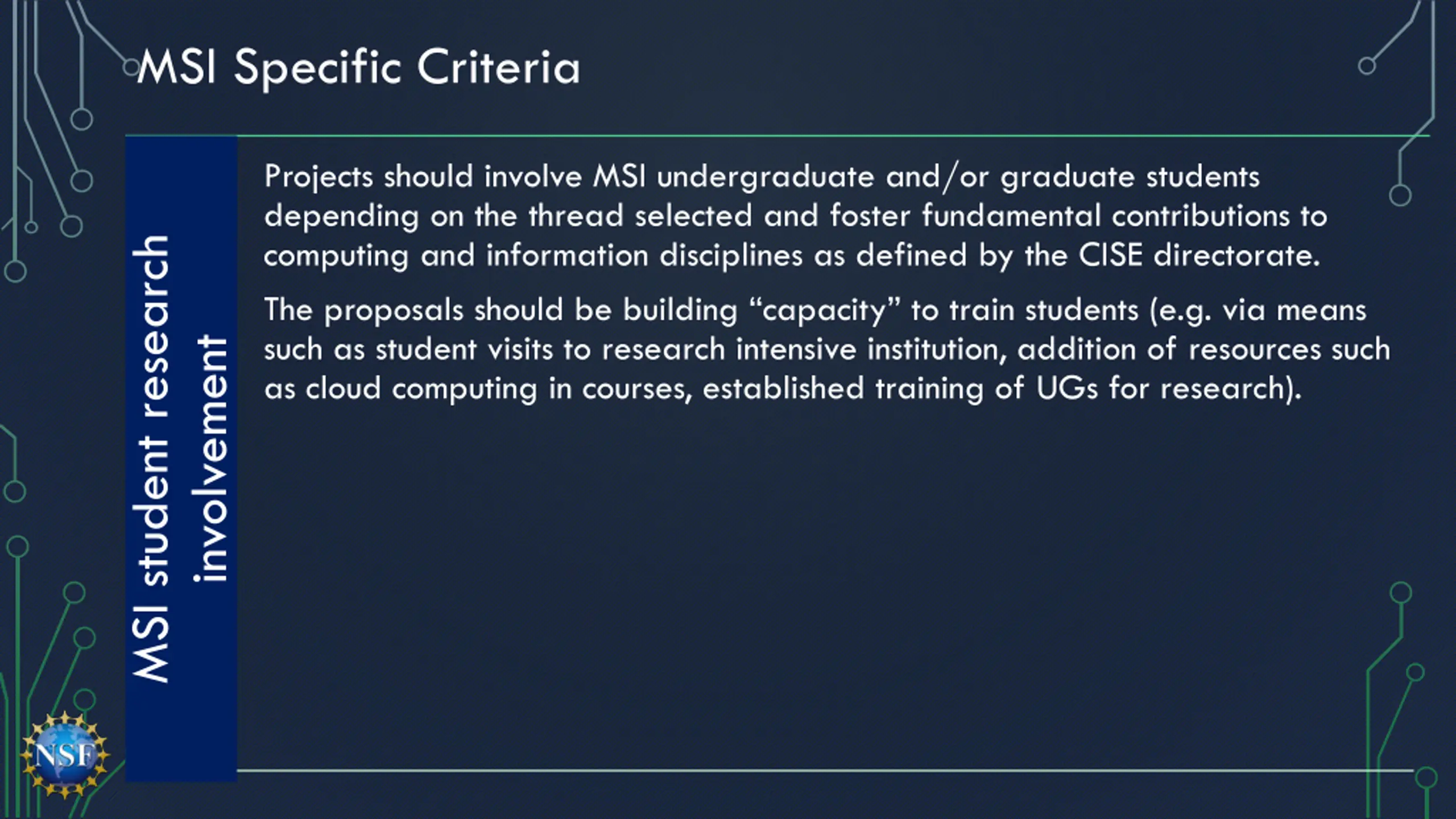 MSI Specific Criteria

MSI student research involvement

Projects should involve MSI undergraduate and/or graduate students depending on the thread selected and foster fundamental contributions to computing and information disciplines as defined by the CISE directorate.

The proposals should be building “capacity” to train students (e.g. via means such as student visits to research intensive institution, addition of resources such as cloud computing in courses, established training of UGs for research).

NSF